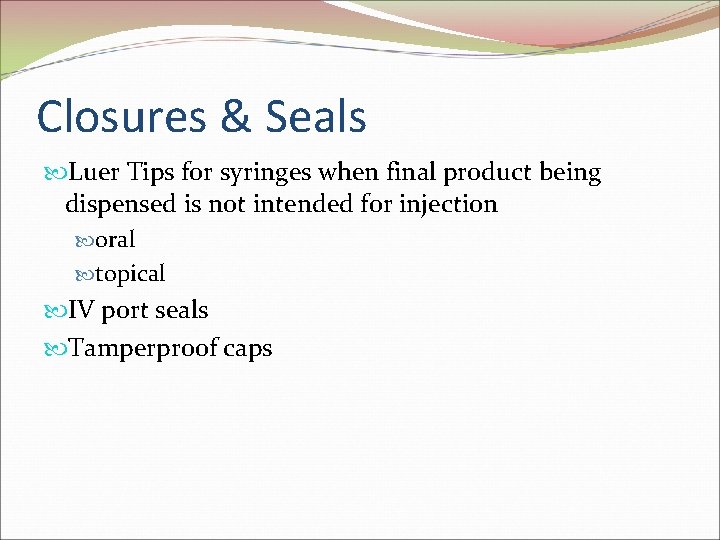 Closures & Seals

Luer Tips for syringes when final product being dispensed is not intended for injection

oral

topical

IV port seals

Tamperproof caps